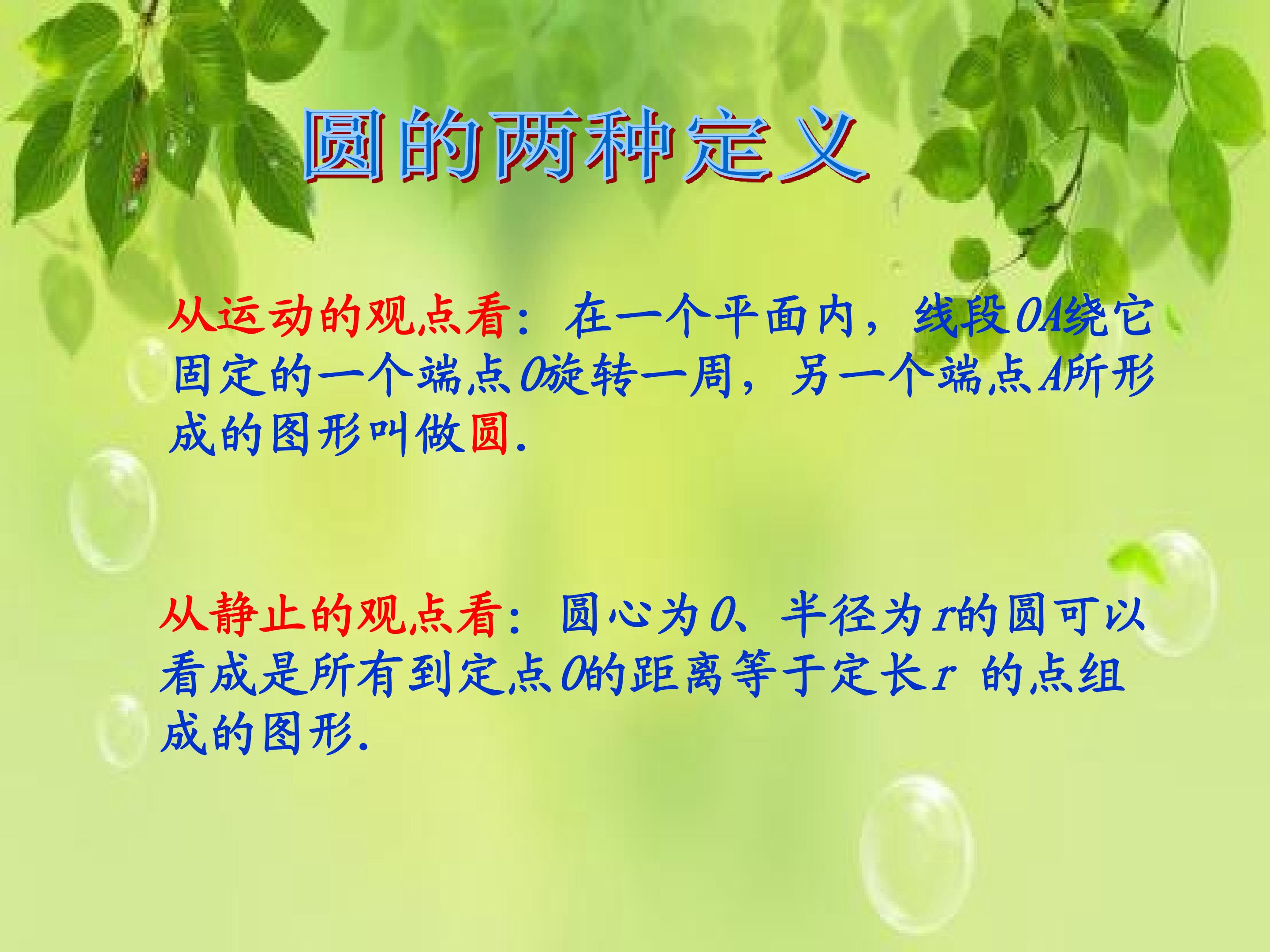 圆的两种定义

从运动的观点看：在一个平面内，线段$OA$绕它固定的一个端点$O$旋转一周，另一个端点$A$所形成的图形叫做圆.

从静止的观点看：圆心为$O$、半径为$r$的圆可以看成是所有到定点$O$的距离等于定长$r$ 的点组成的图形.